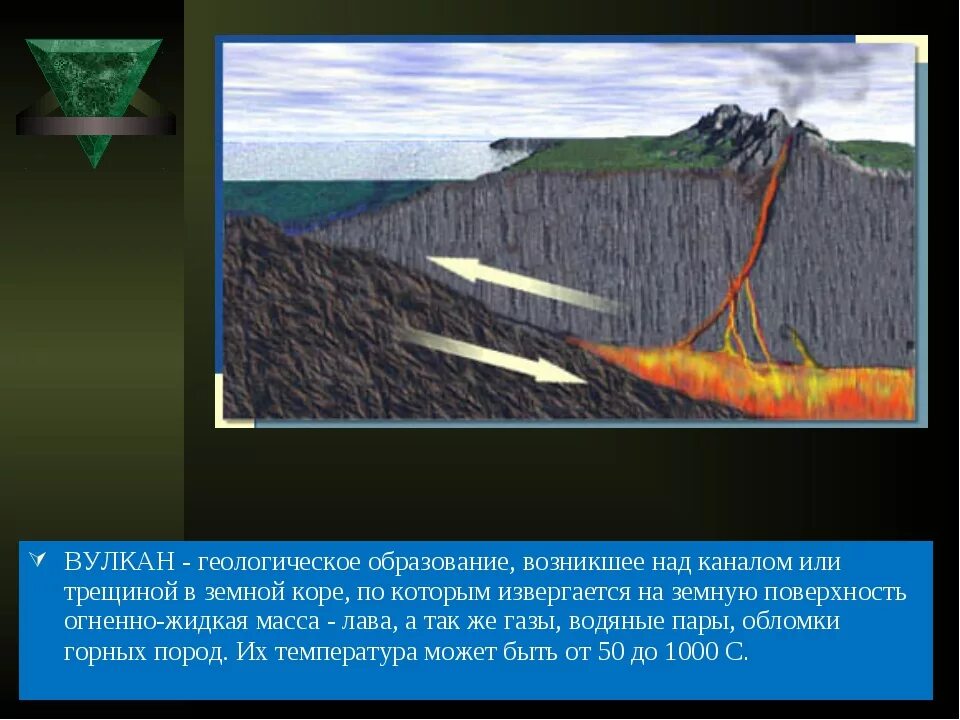 ВУЛКАН - геологическое образование, возникшее над каналом или трещиной в земной коре, по которым извергается на земную поверхность огненно-жидкая масса - лава, а так же газы, водяные пары, обломки горных пород. Их температура может быть от 50 до 1000 С.